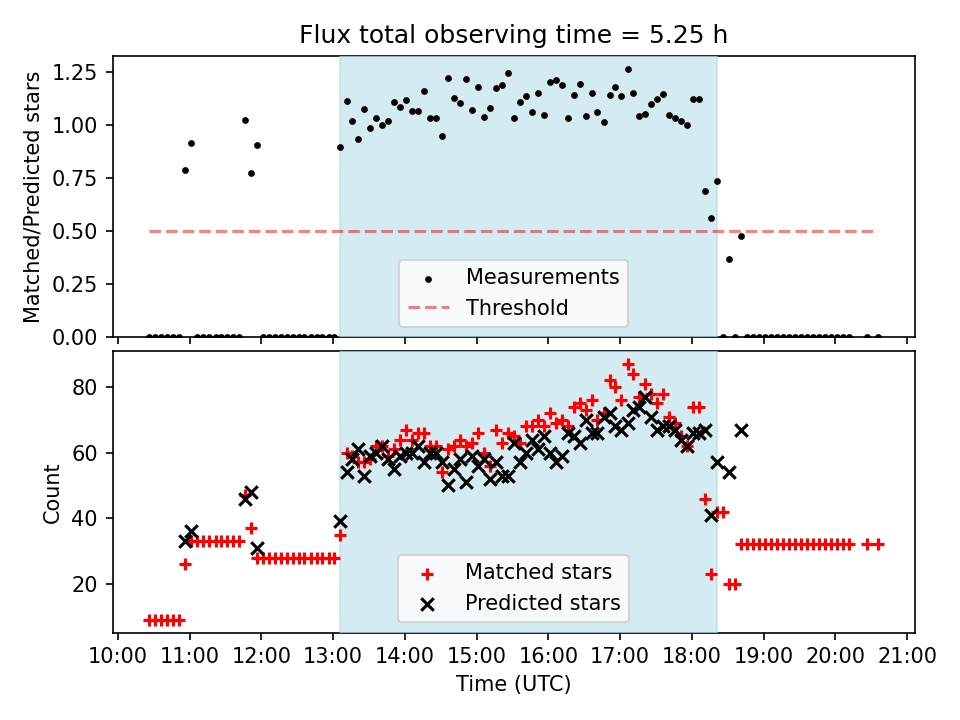 Flux total observing time = 5.25 h

Matched/Predicted stars

1.25
1.00
0.75
0.50
0.25
0.00

Measurements
Threshold

Count

80
60
40
20

Matched stars
Predicted stars

10:00 11:00 12:00 13:00 14:00 15:00 16:00 17:00 18:00 19:00 20:00 21:00

Time (UTC)